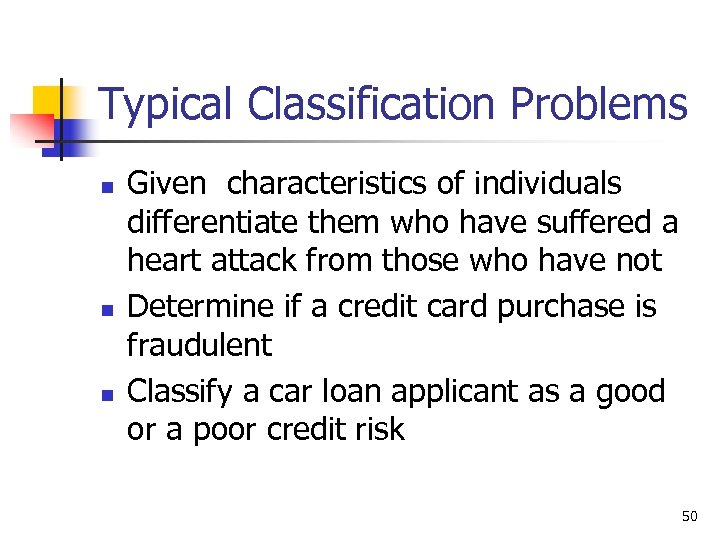 Typical Classification Problems

- Given characteristics of individuals differentiate them who have suffered a heart attack from those who have not
- Determine if a credit card purchase is fraudulent
- Classify a car loan applicant as a good or a poor credit risk

50